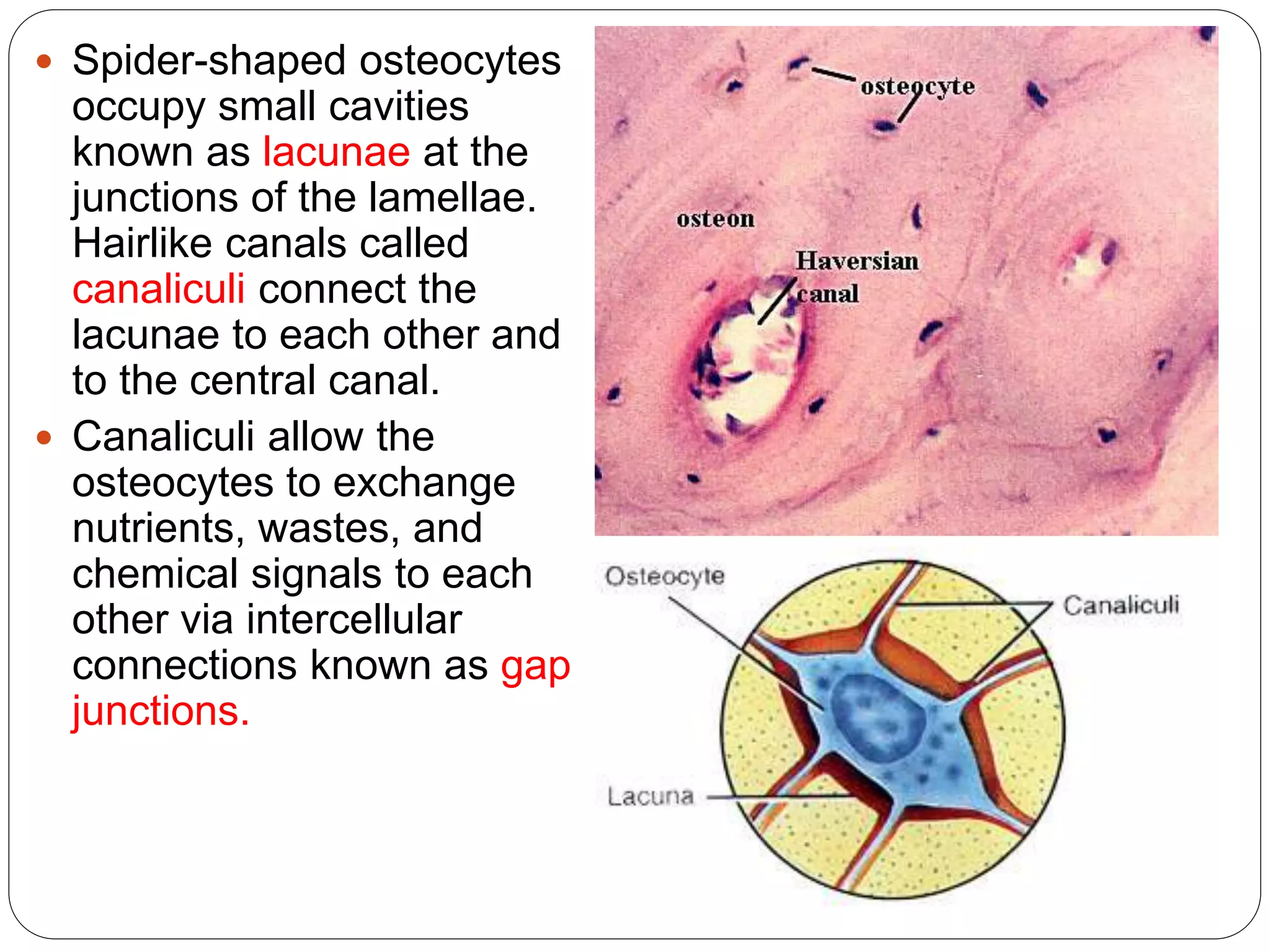 • Spider-shaped osteocytes occupy small cavities known as lacunae at the junctions of the lamellae. Hairlike canals called canaliculi connect the lacunae to each other and to the central canal.

• Canaliculi allow the osteocytes to exchange nutrients, wastes, and chemical signals to each other via intercellular connections known as gap junctions.

osteocyte

osteon

Haversian canal

Osteocyte

Canaliculi

Lacuna